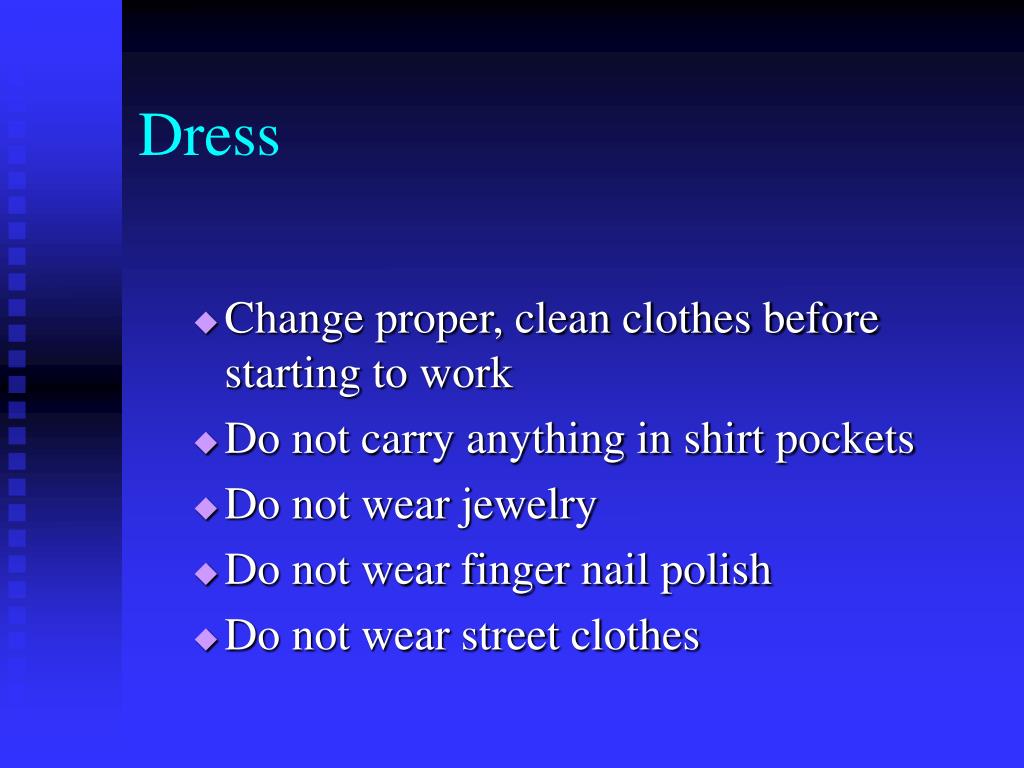 Dress

◆ Change proper, clean clothes before starting to work
◆ Do not carry anything in shirt pockets
◆ Do not wear jewelry
◆ Do not wear finger nail polish
◆ Do not wear street clothes